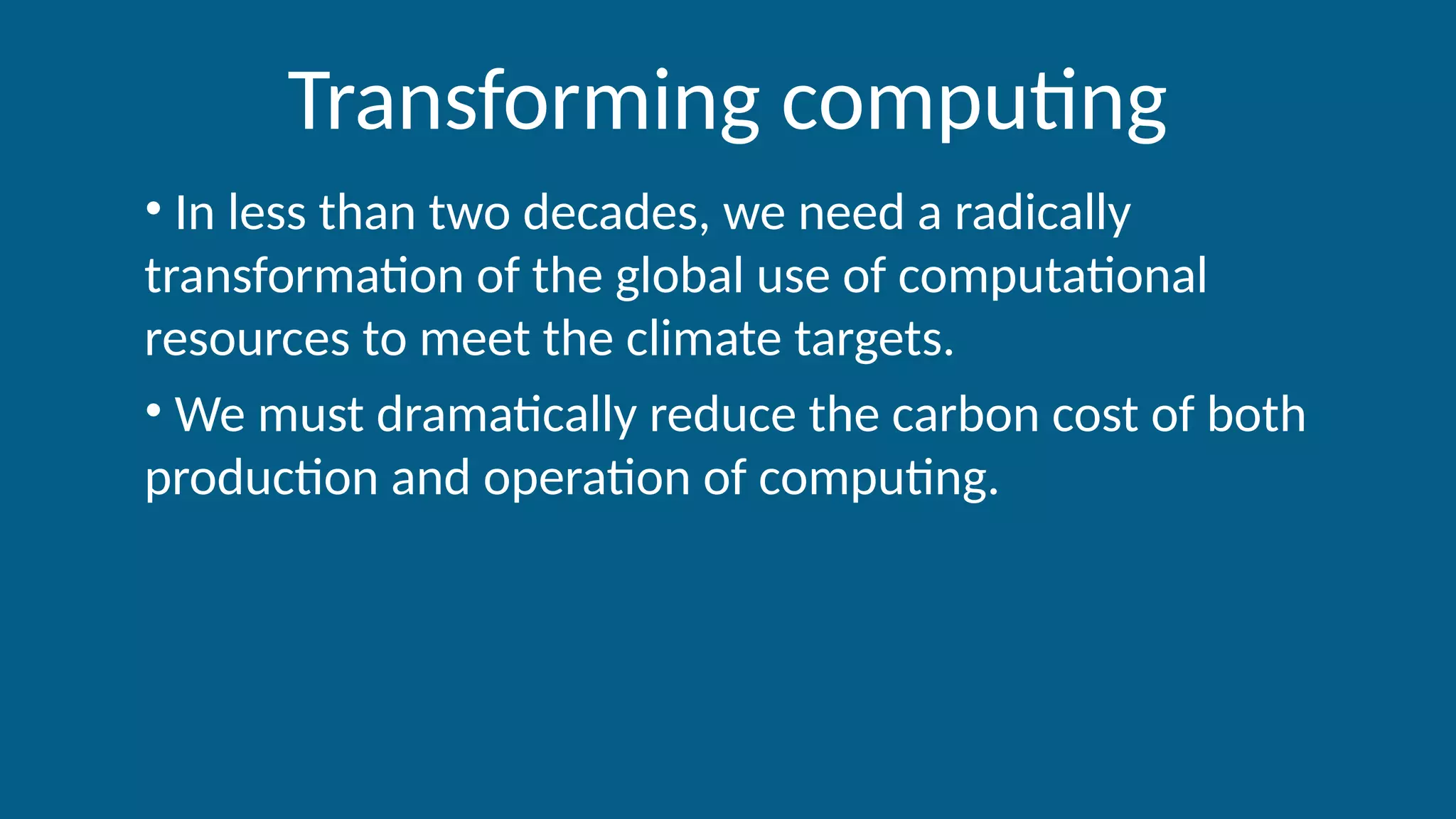 Transforming computing

• In less than two decades, we need a radically transformation of the global use of computational resources to meet the climate targets.

• We must dramatically reduce the carbon cost of both production and operation of computing.